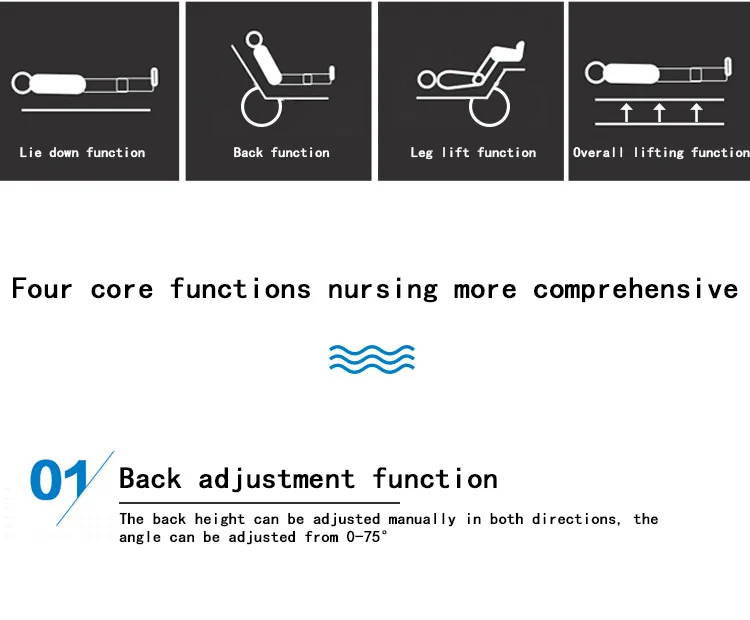 Lie down function

Back function

Leg lift function

Overall lifting function

Four core functions nursing more comprehensive

01

Back adjustment function

The back height can be adjusted manually in both directions, the angle can be adjusted from 0-75°